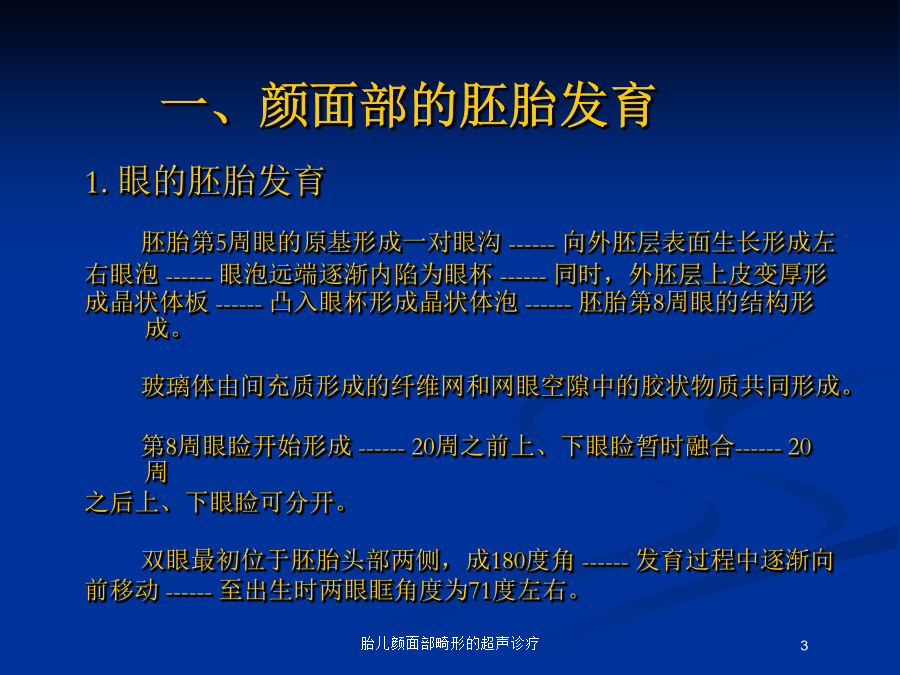 一、颜面部的胚胎发育

1. 眼的胚胎发育

胚胎第5周眼的原基形成一对眼沟 ------ 向外胚层表面生长形成左右眼泡 ------ 眼泡远端逐渐内陷为眼杯 ------ 同时，外胚层上皮变厚形成晶状体板 ------ 凸入眼杯形成晶状体泡 ------ 胚胎第8周眼的结构形成。

玻璃体由间充质形成的纤维网和网眼空隙中的胶状物质共同形成。

第8周眼睑开始形成 ------ 20周之前上、下眼睑暂时融合------ 20周之后上、下眼睑可分开。

双眼最初位于胚胎头部两侧，成180度角 ------ 发育过程中逐渐向前移动 ------ 至出生时两眼眶角度为71度左右。

胎儿颜面部畸形的超声诊疗

3